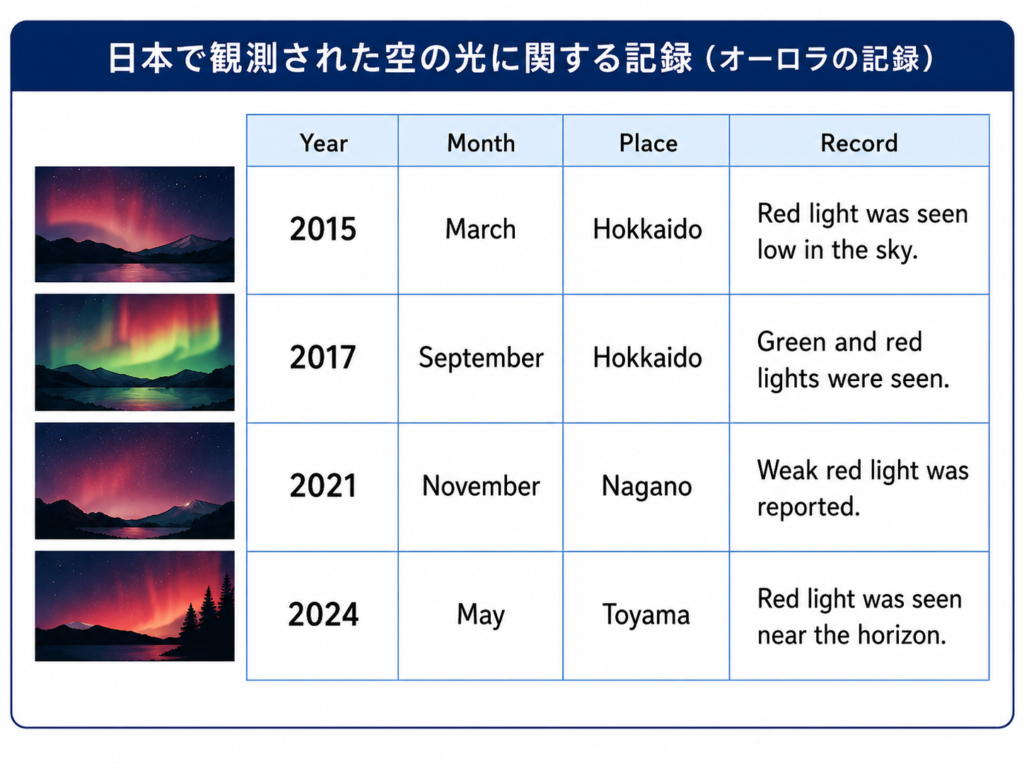 日本で観測された空の光に関する記録（オーロラの記録）

| Year | Month | Place | Record |
|---|---|---|---|
| 2015 | March | Hokkaido | Red light was seen low in the sky. |
| 2017 | September | Hokkaido | Green and red lights were seen. |
| 2021 | November | Nagano | Weak red light was reported. |
| 2024 | May | Toyama | Red light was seen near the horizon. |